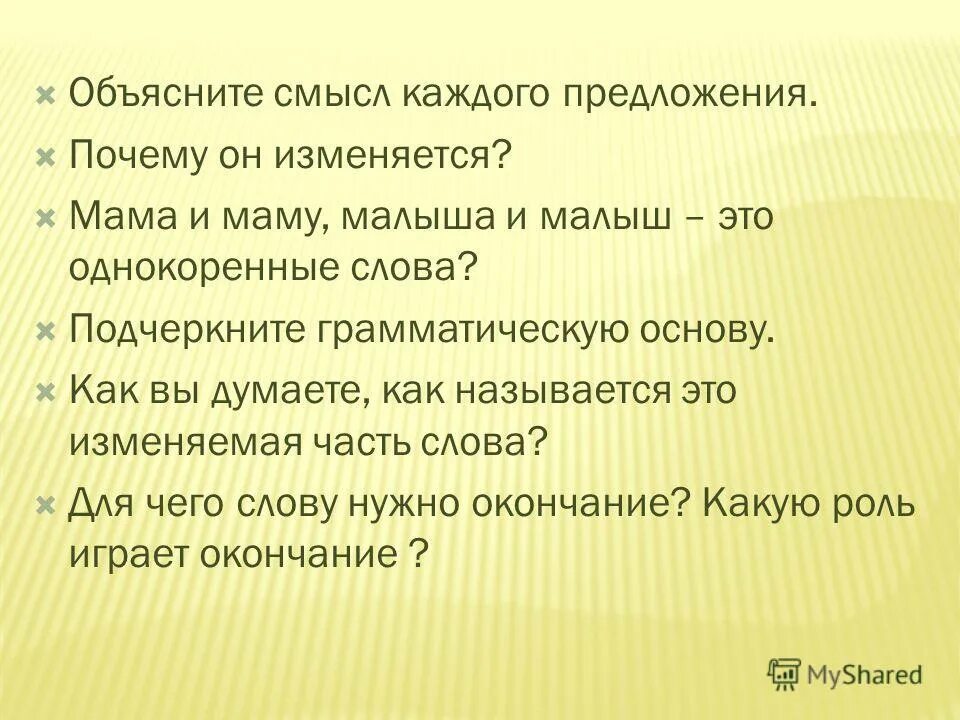 Объясните смысл каждого предложения.

Почему он изменяется?

Мама и маму, малыша и малыш – это однокоренные слова?

Подчеркните грамматическую основу.

Как вы думаете, как называется это изменяемая часть слова?

Для чего слову нужно окончание? Какую роль играет окончание ?

MyShared